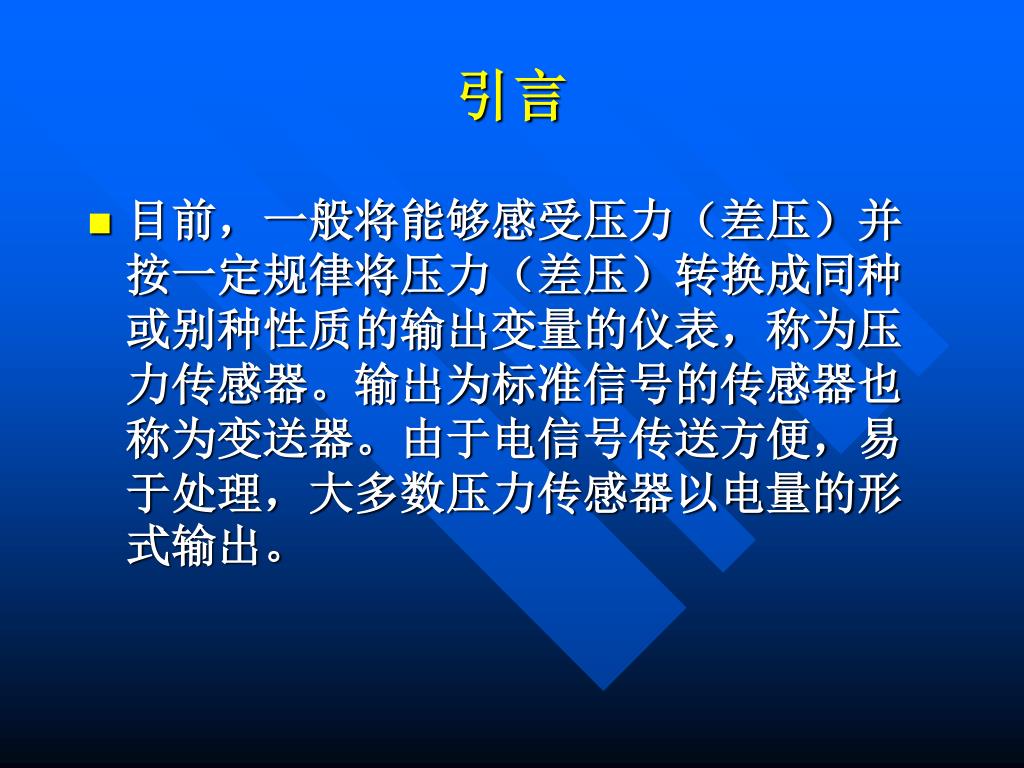 引言

目前，一般将能够感受压力（差压）并按一定规律将压力（差压）转换成同种或别种性质的输出变量的仪表，称为压力传感器。输出为标准信号的传感器也称为变送器。由于电信号传送方便，易于处理，大多数压力传感器以电量的形式输出。